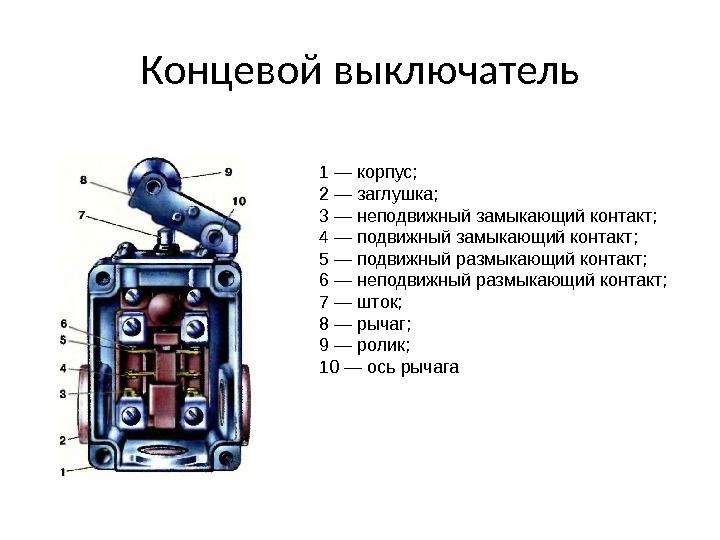 Концевой выключатель

8
9
10
7
6
5
4
3
2
1

1 — корпус;
2 — заглушка;
3 — неподвижный замыкающий контакт;
4 — подвижный замыкающий контакт;
5 — подвижный размыкающий контакт;
6 — неподвижный размыкающий контакт;
7 — шток;
8 — рычаг;
9 — ролик;
10 — ось рычага